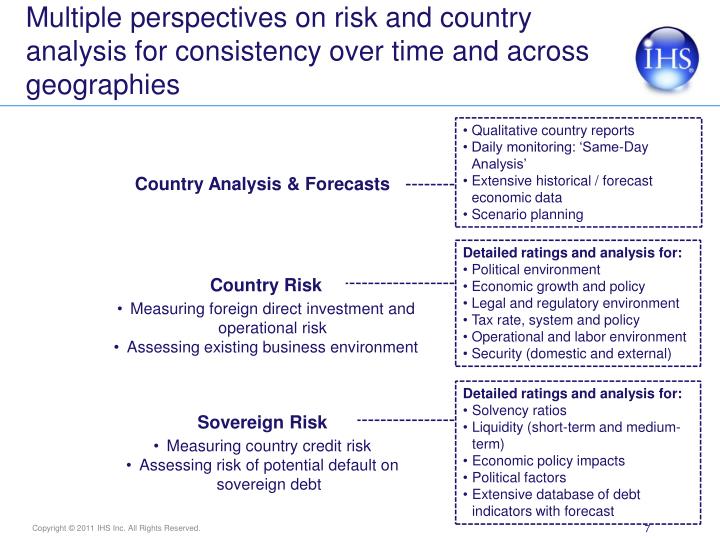 Multiple perspectives on risk and country analysis for consistency over time and across geographies

IHS

Country Analysis & Forecasts

• Qualitative country reports
• Daily monitoring: 'Same-Day Analysis'
• Extensive historical / forecast economic data
• Scenario planning

Country Risk
• Measuring foreign direct investment and operational risk
• Assessing existing business environment

Detailed ratings and analysis for:
• Political environment
• Economic growth and policy
• Legal and regulatory environment
• Tax rate, system and policy
• Operational and labor environment
• Security (domestic and external)

Sovereign Risk
• Measuring country credit risk
• Assessing risk of potential default on sovereign debt

Detailed ratings and analysis for:
• Solvency ratios
• Liquidity (short-term and medium-term)
• Economic policy impacts
• Political factors
• Extensive database of debt indicators with forecast

Copyright © 2011 IHS Inc. All Rights Reserved.

7